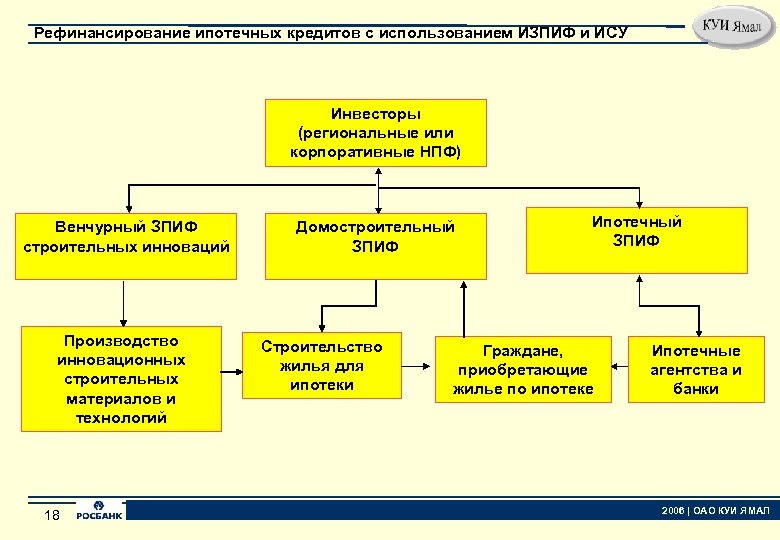 Рефинансирование ипотечных кредитов с использованием ИЗПИФ и ИСУ

КУИ Ямал

Инвесторы (региональные или корпоративные НПФ)

Венчурный ЗПИФ строительных инноваций

Домостроительный ЗПИФ

Ипотечный ЗПИФ

Производство инновационных строительных материалов и технологий

Строительство жилья для ипотеки

Граждане, приобретающие жилье по ипотеке

Ипотечные агентства и банки

18

РОСБАНК

2006 | ОАО КУИ ЯМАЛ